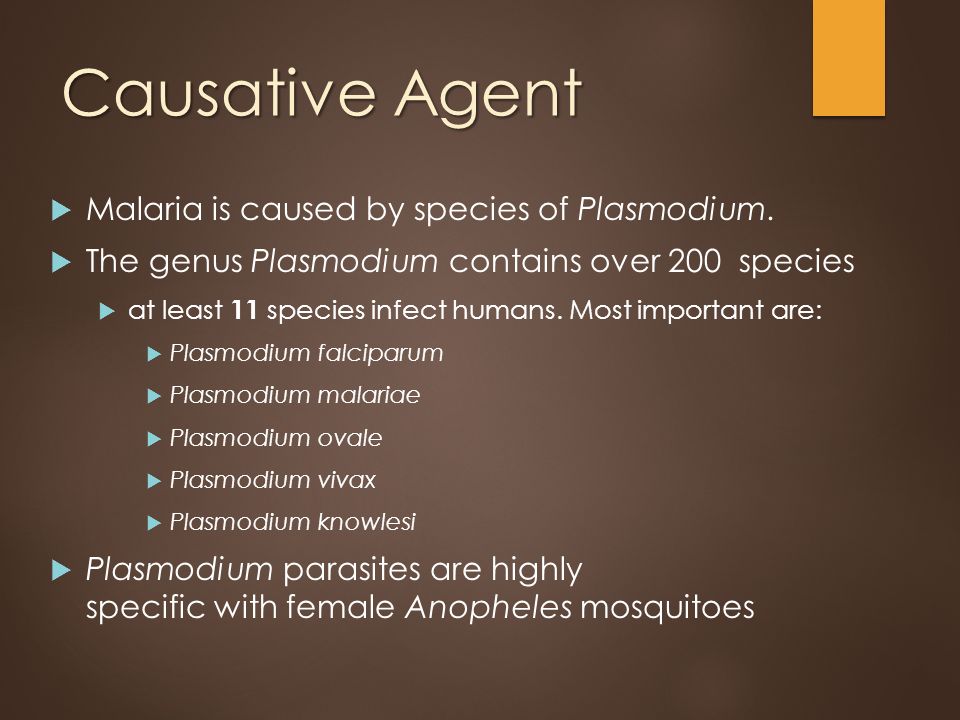 Causative Agent

Malaria is caused by species of Plasmodium.

The genus Plasmodium contains over 200 species

at least 11 species infect humans. Most important are:

Plasmodium falciparum

Plasmodium malariae

Plasmodium ovale

Plasmodium vivax

Plasmodium knowlesi

Plasmodium parasites are highly specific with female Anopheles mosquitoes